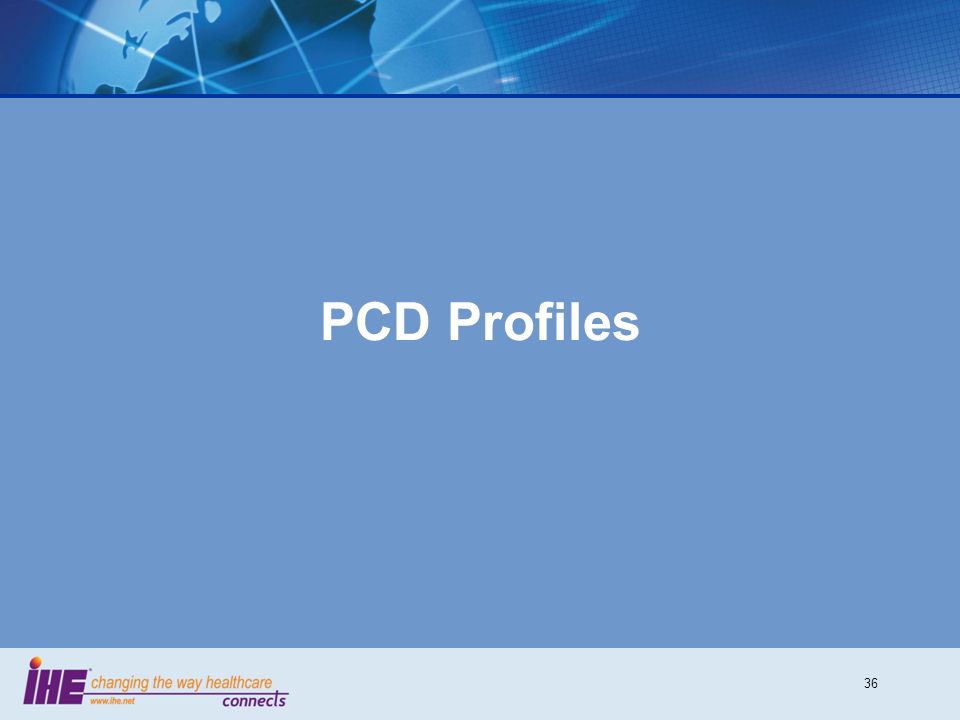 PCD Profiles

IHE changing the way healthcare connects
www.ihe.net

36